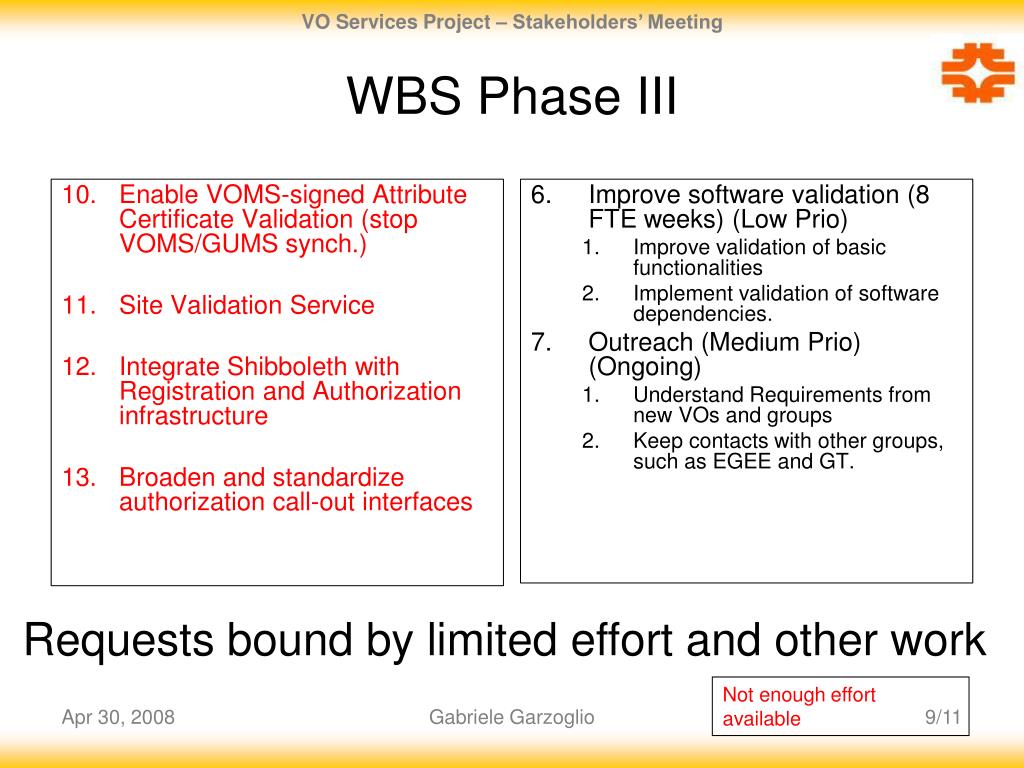 VO Services Project – Stakeholders' Meeting

WBS Phase III

10. Enable VOMS-signed Attribute Certificate Validation (stop VOMS/GUMS synch.)

11. Site Validation Service

12. Integrate Shibboleth with Registration and Authorization infrastructure

13. Broaden and standardize authorization call-out interfaces

6. Improve software validation (8 FTE weeks) (Low Prio)
1. Improve validation of basic functionalities
2. Implement validation of software dependencies.
7. Outreach (Medium Prio) (Ongoing)
1. Understand Requirements from new VOs and groups
2. Keep contacts with other groups, such as EGEE and GT.

Requests bound by limited effort and other work

Not enough effort available

Apr 30, 2008 Gabriele Garzoglio 9/11